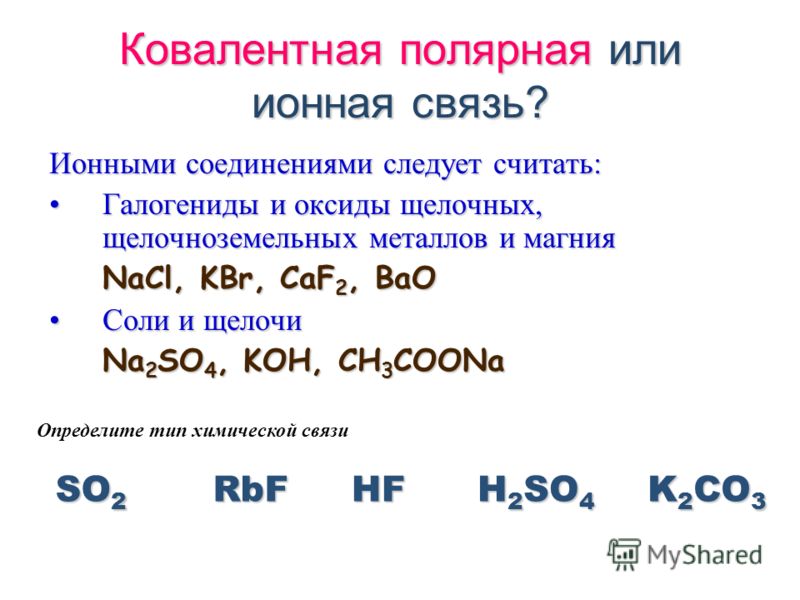 Ковалентная полярная или ионная связь?

Ионными соединениями следует считать:

• Галогениды и оксиды щелочных, щелочноземельных металлов и магния

$NaCl$, $KBr$, $CaF_2$, $BaO$

• Соли и щелочи

$Na_2SO_4$, $KOH$, $CH_3COONa$

Определите тип химической связи

$SO_2$ $RbF$ $HF$ $H_2SO_4$ $K_2CO_3$

MyShared